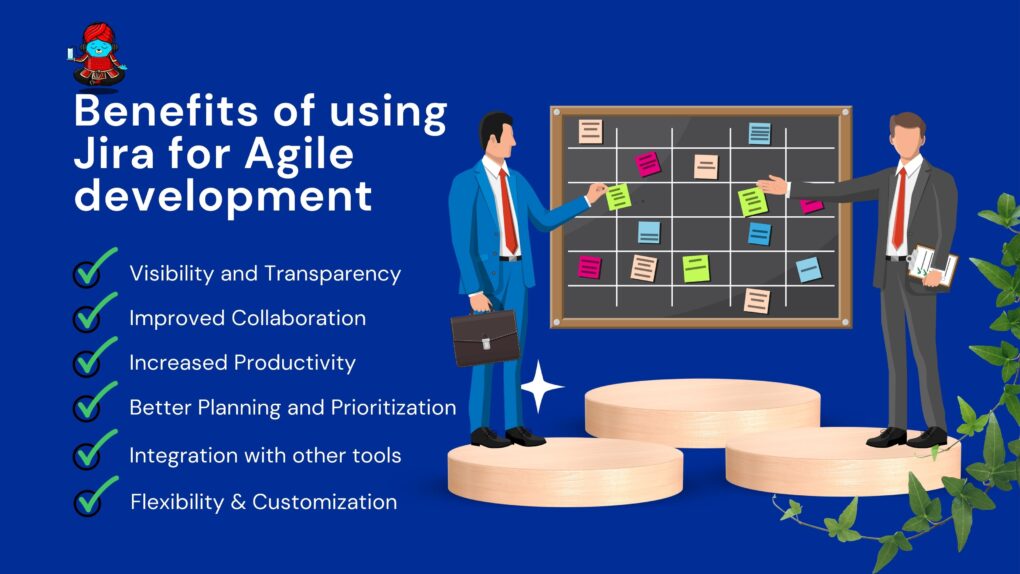 Benefits of using Jira for Agile development

Visibility and Transparency
Improved Collaboration
Increased Productivity
Better Planning and Prioritization
Integration with other tools
Flexibility & Customization